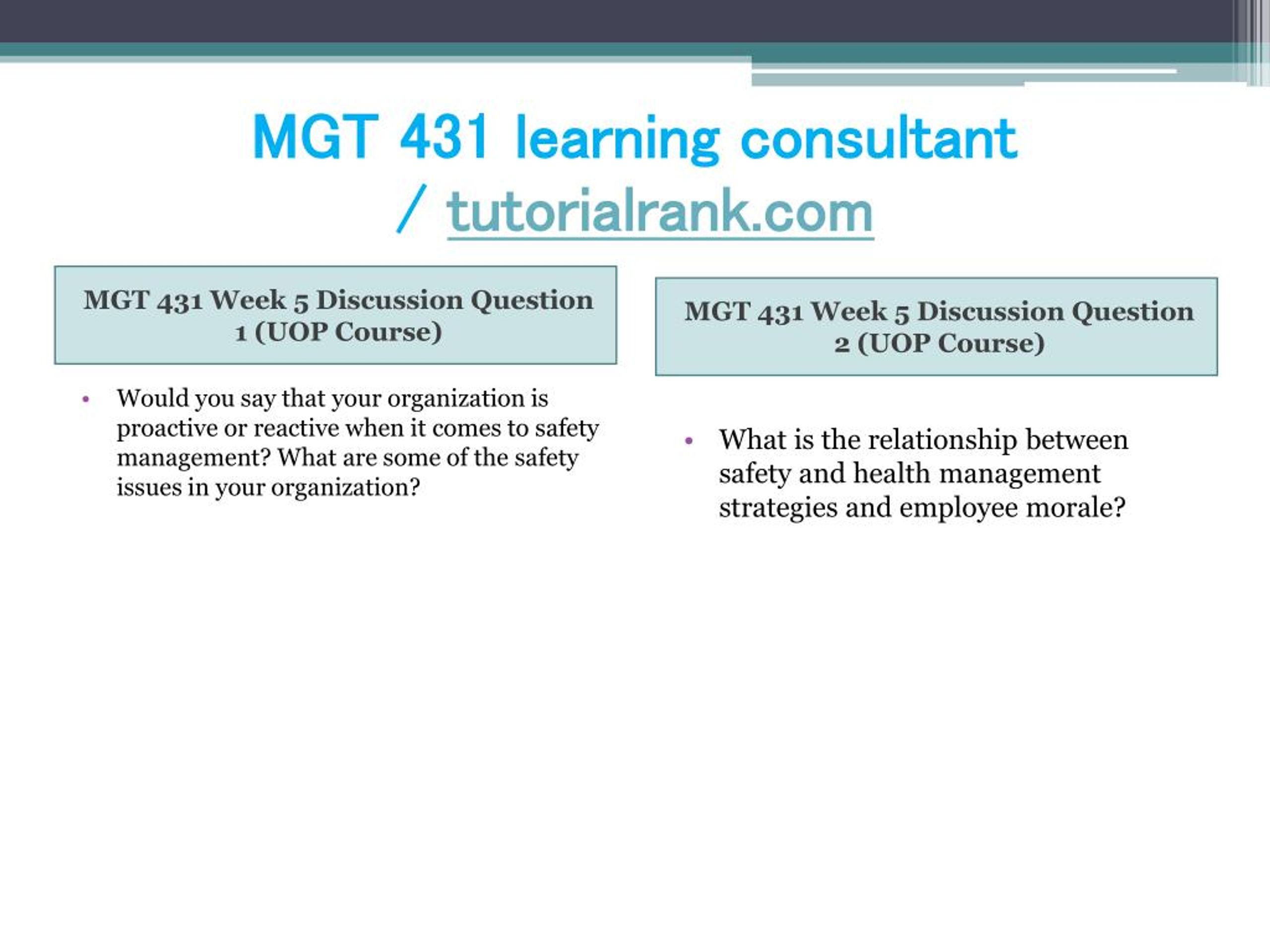 MGT 431 learning consultant / tutorialrank.com

MGT 431 Week 5 Discussion Question 1 (UOP Course)

• Would you say that your organization is proactive or reactive when it comes to safety management? What are some of the safety issues in your organization?

MGT 431 Week 5 Discussion Question 2 (UOP Course)

• What is the relationship between safety and health management strategies and employee morale?